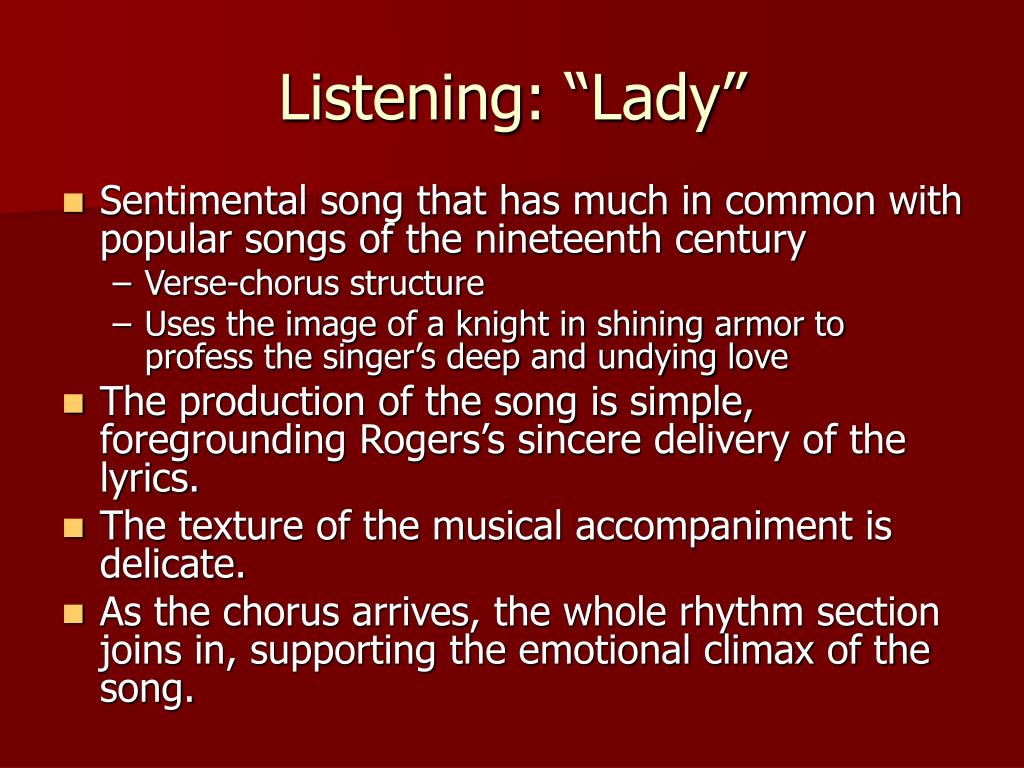 Listening: “Lady”

- Sentimental song that has much in common with popular songs of the nineteenth century
  – Verse-chorus structure
  – Uses the image of a knight in shining armor to profess the singer’s deep and undying love
- The production of the song is simple, foregrounding Rogers’s sincere delivery of the lyrics.
- The texture of the musical accompaniment is delicate.
- As the chorus arrives, the whole rhythm section joins in, supporting the emotional climax of the song.